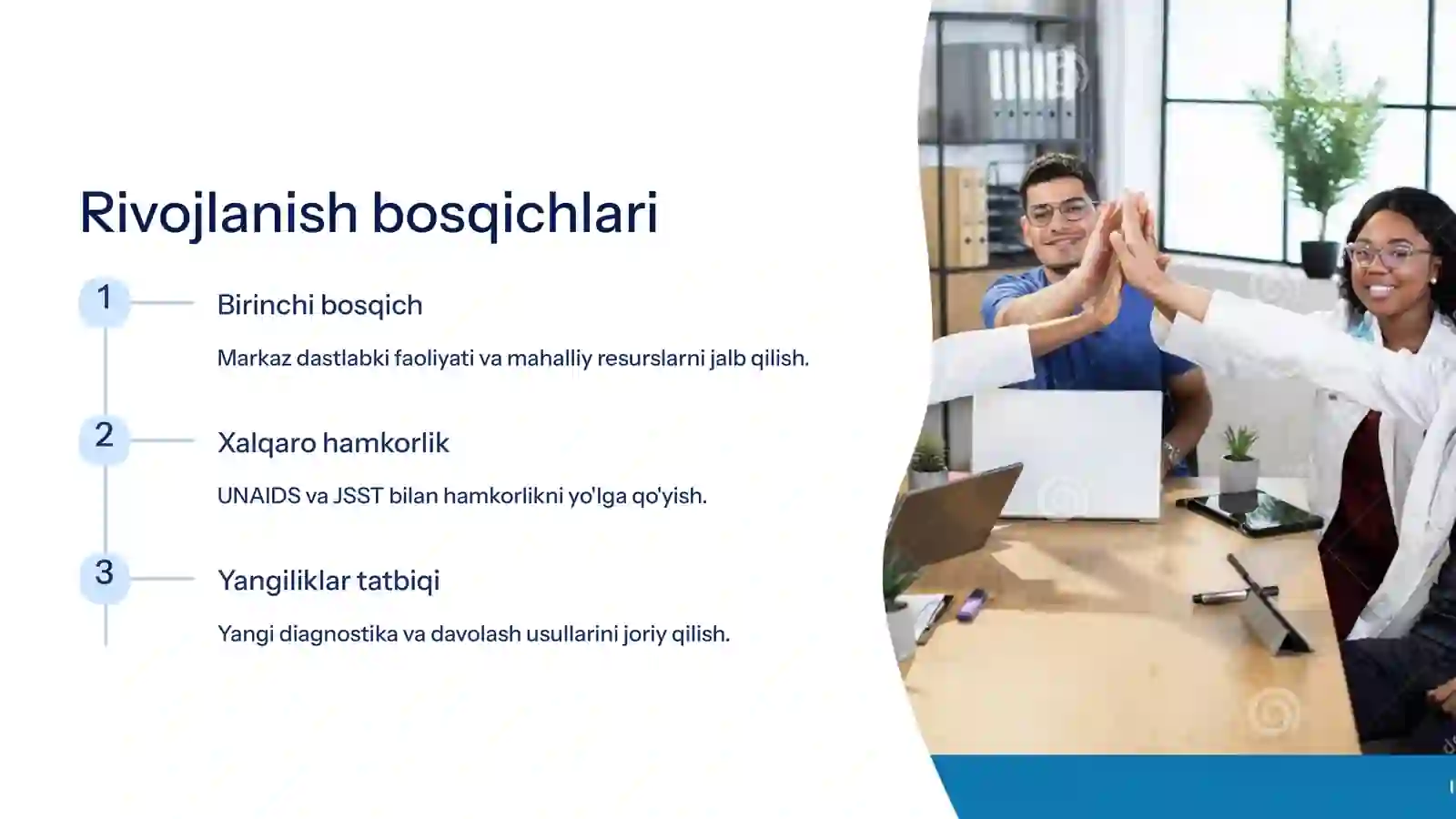 Rivojlanish bosqichlari

1

Birinchi bosqich

Markaz dastlabki faoliyati va mahalliy resurslarni jalb qilish.

2

Xalqaro hamkorlik

UNAIDS va JSST bilan hamkorlikni yo'lga qo'yish.

3

Yangiliklar tatbiqi

Yangi diagnostika va davolash usullarini joriy qilish.